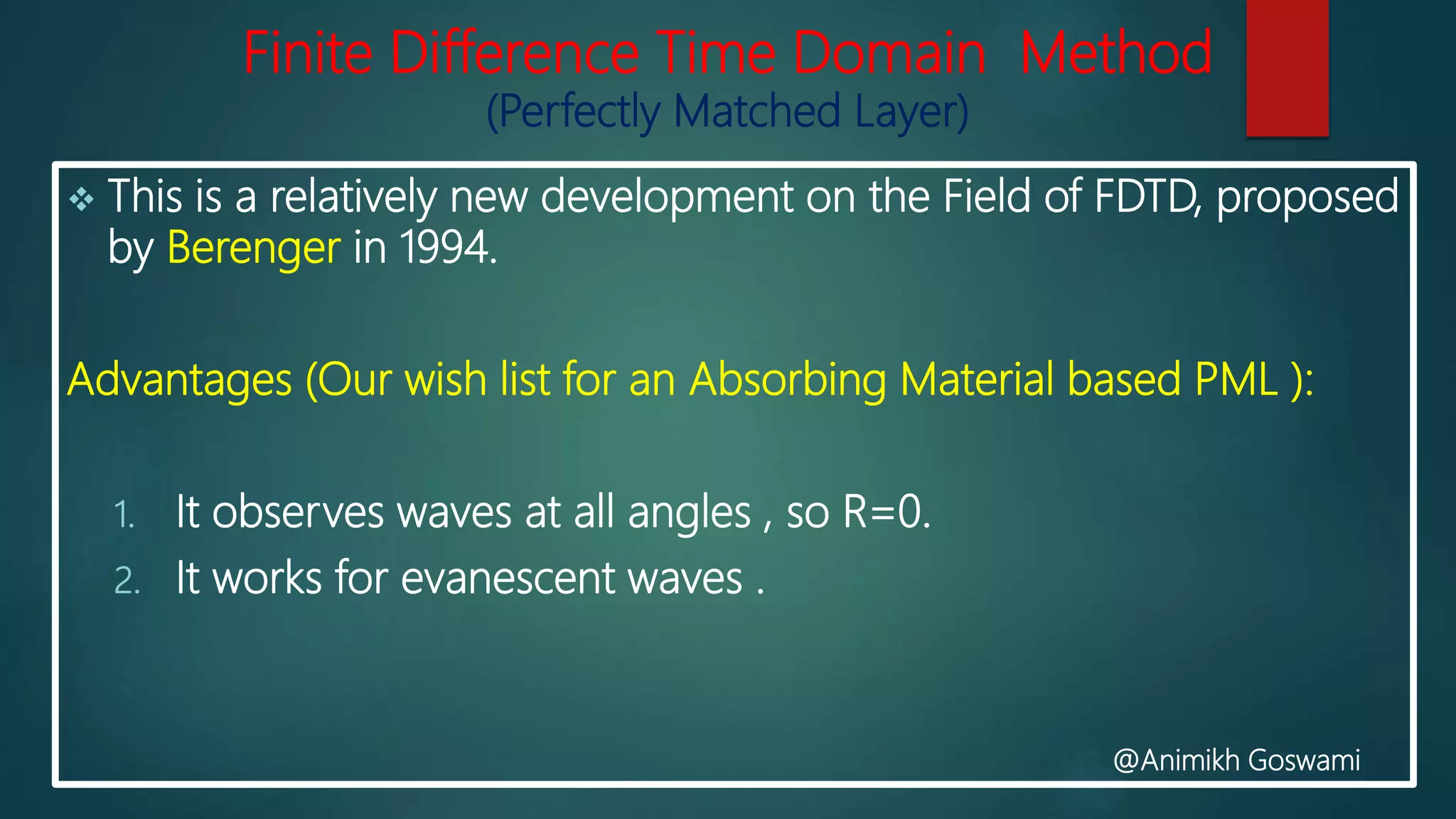 Finite Difference Time Domain Method
(Perfectly Matched Layer)

❖ This is a relatively new development on the Field of FDTD, proposed by Berenger in 1994.

Advantages (Our wish list for an Absorbing Material based PML ):

1. It observes waves at all angles , so R=0.
2. It works for evanescent waves .

@Animikh Goswami